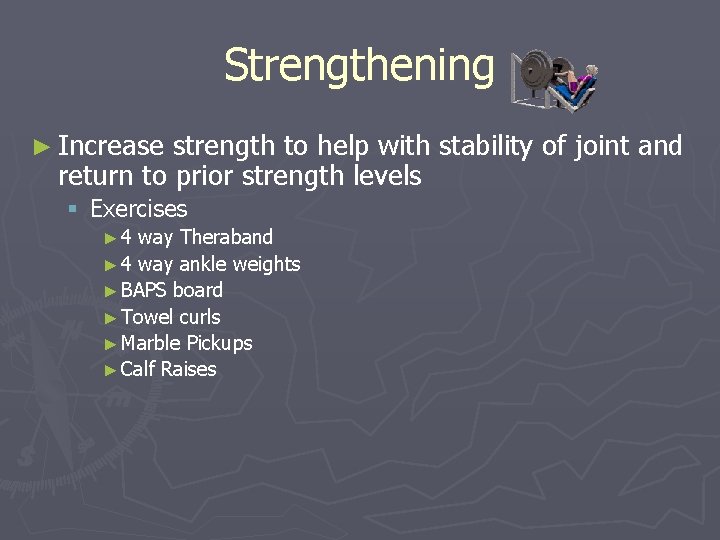 Strengthening

► Increase strength to help with stability of joint and return to prior strength levels

▪ Exercises

► 4 way Theraband
► 4 way ankle weights
► BAPS board
► Towel curls
► Marble Pickups
► Calf Raises